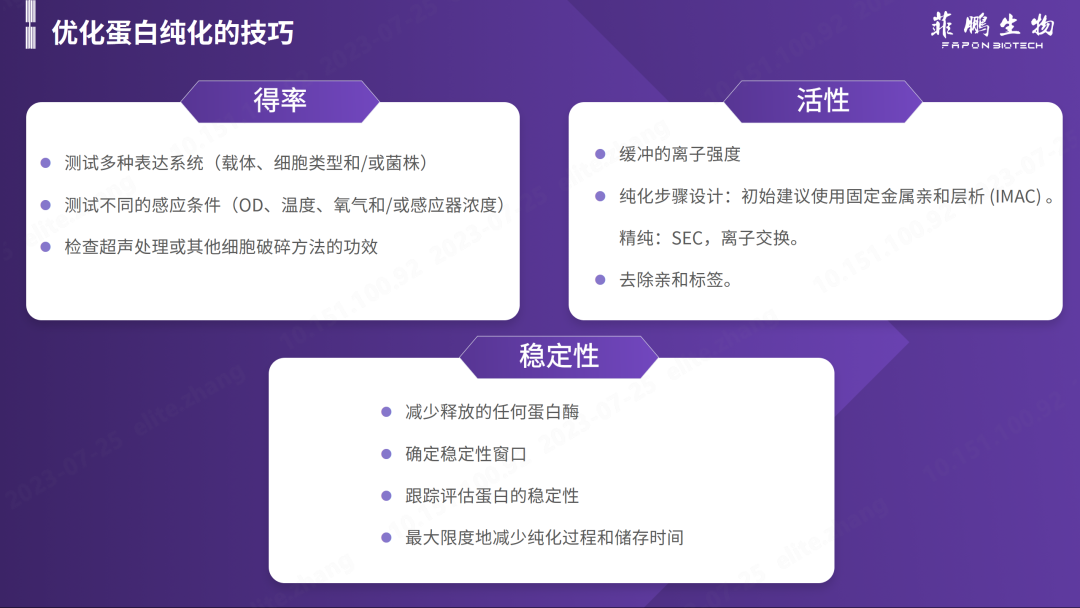 优化蛋白纯化的技巧

菲鹏生物
FAPON BIOTECH

得率

测试多种表达系统（载体、细胞类型和/或菌株）

测试不同的感应条件（OD、温度、氧气和/或感应器浓度）

检查超声处理或其他细胞破碎方法的功效

活性

缓冲的离子强度

纯化步骤设计：初始建议使用固定金属亲和层析 (IMAC) 。

精纯：SEC，离子交换。

去除亲和标签。

稳定性

减少释放的任何蛋白酶

确定稳定性窗口

跟踪评估蛋白的稳定性

最大限度地减少纯化过程和储存时间

10.151.100.92 2023-07-25 elite.zhang